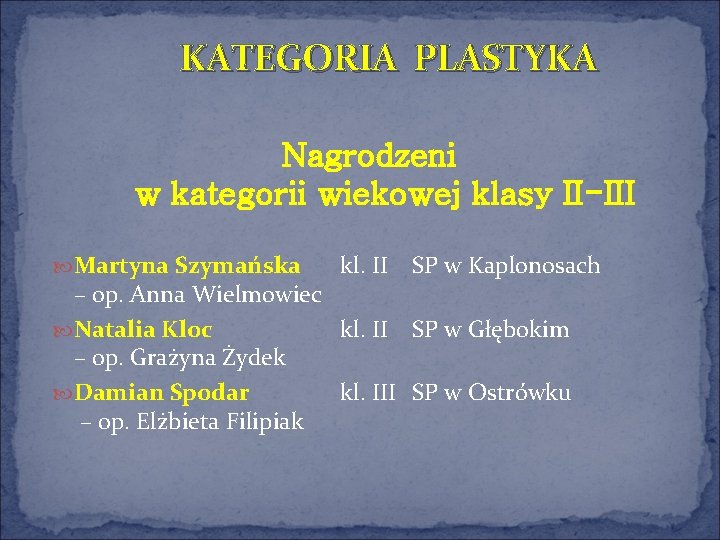 KATEGORIA PLASTYKA

Nagrodzeni
w kategorii wiekowej klasy II-III

Martyna Szymańska kl. II SP w Kaplonosach
– op. Anna Wielmowiec

Natalia Kloc kl. II SP w Głębokim
– op. Grażyna Żydek

Damian Spodar kl. III SP w Ostrówku
– op. Elżbieta Filipiak